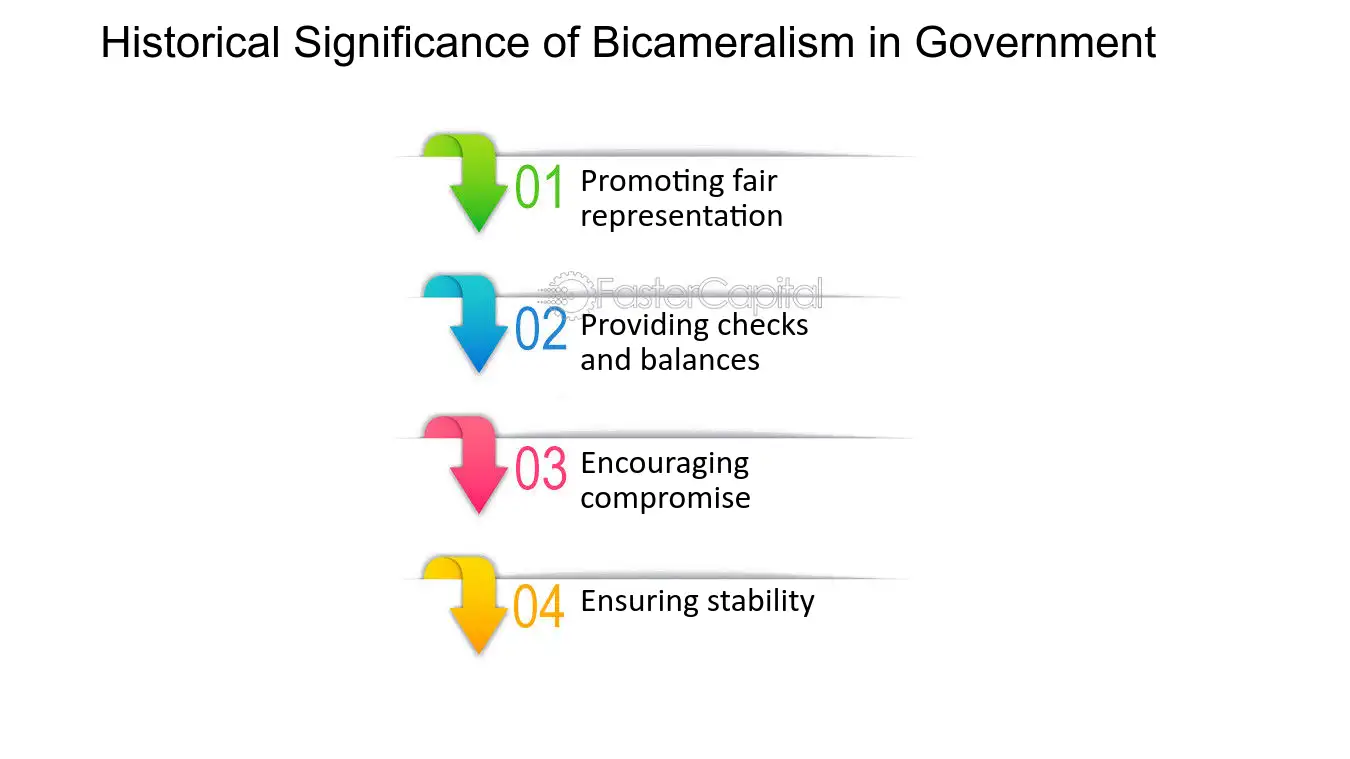 Historical Significance of Bicameralism in Government

01 Promoting fair representation

02 Providing checks and balances

03 Encouraging compromise

04 Ensuring stability

FasterCapital